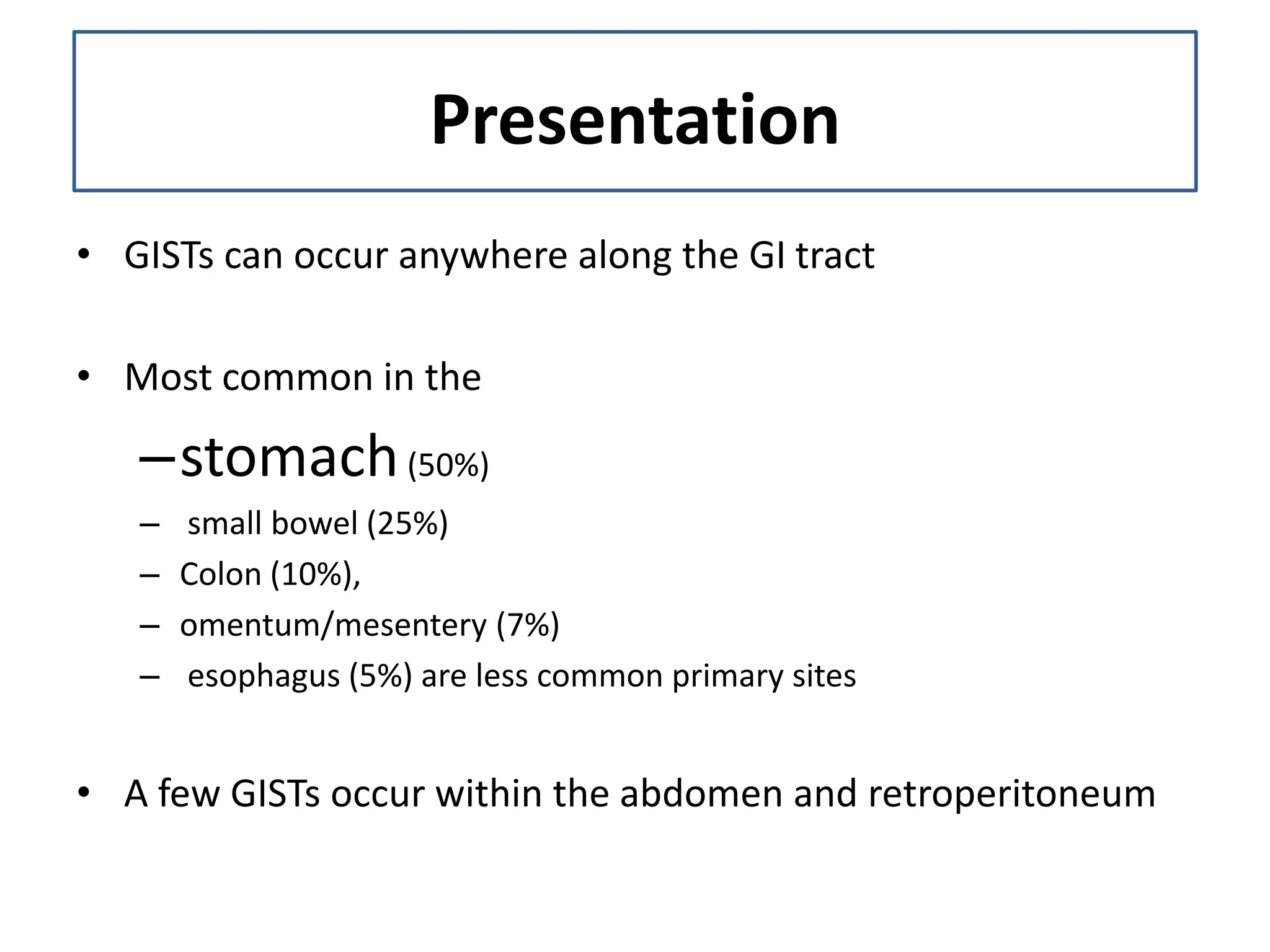 Presentation

• GISTs can occur anywhere along the GI tract

• Most common in the
– stomach (50%)
– small bowel (25%)
– Colon (10%),
– omentum/mesentery (7%)
– esophagus (5%) are less common primary sites

• A few GISTs occur within the abdomen and retroperitoneum